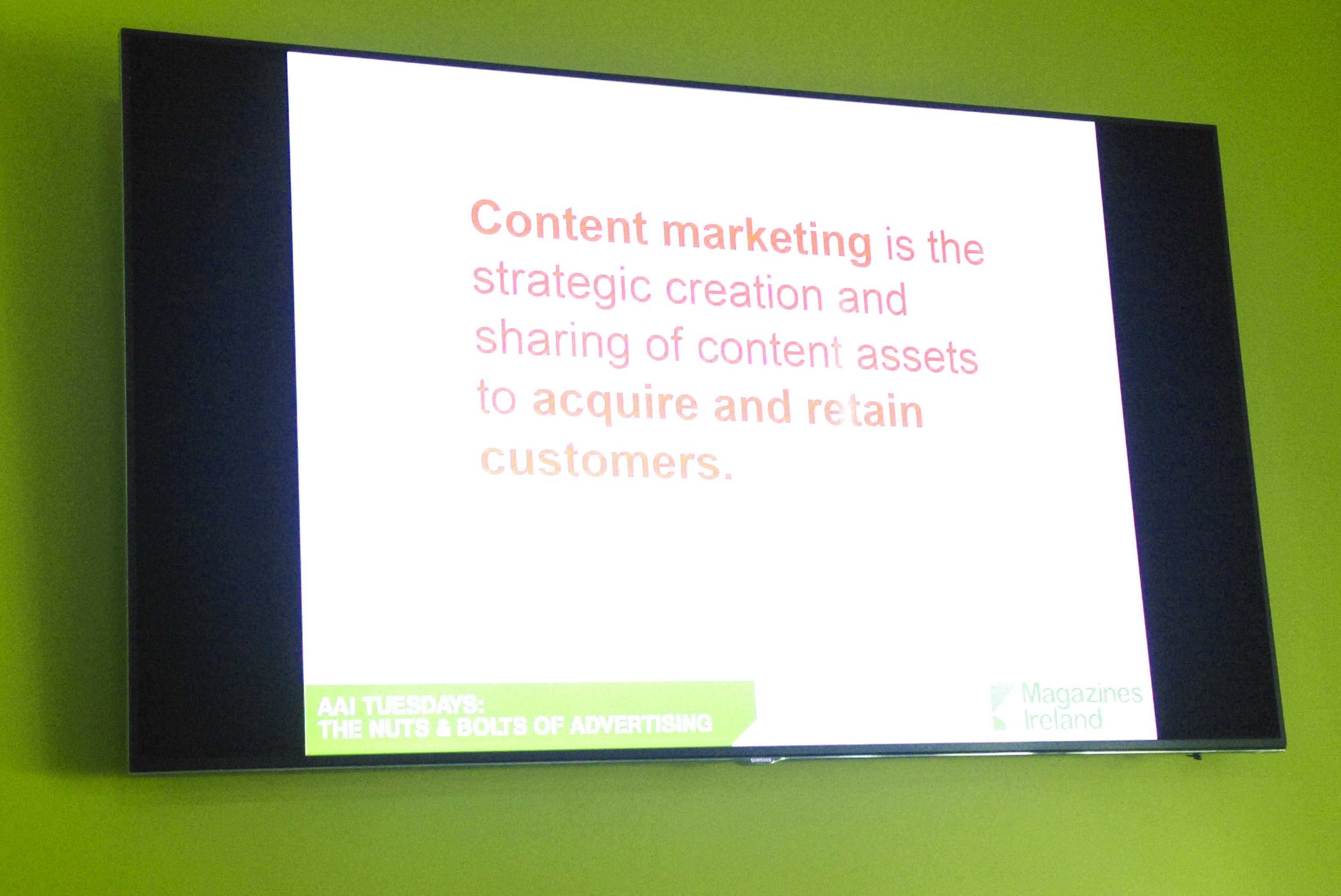 Content marketing is the strategic creation and sharing of content assets to acquire and retain customers.

AAI TUESDAYS:
THE NUTS & BOLTS OF ADVERTISING

Magazines
Ireland

SAMSUNG